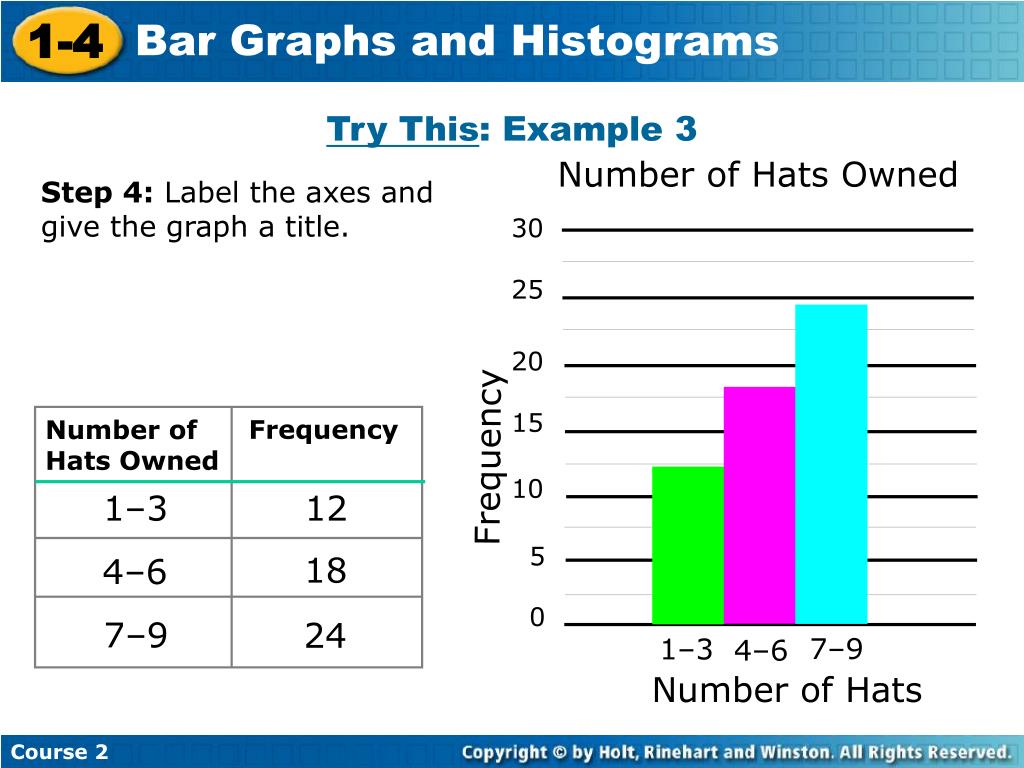 1-4 Bar Graphs and Histograms

Try This: Example 3

Step 4: Label the axes and give the graph a title.

| Number of Hats Owned | Frequency |
|---|---|
| 1–3 | 12 |
| 4–6 | 18 |
| 7–9 | 24 |

Number of Hats Owned

30
25
20
15
10
5
0

Frequency

1–3 4–6 7–9

Number of Hats

Course 2

Copyright © by Holt, Rinehart and Winston. All Rights Reserved.